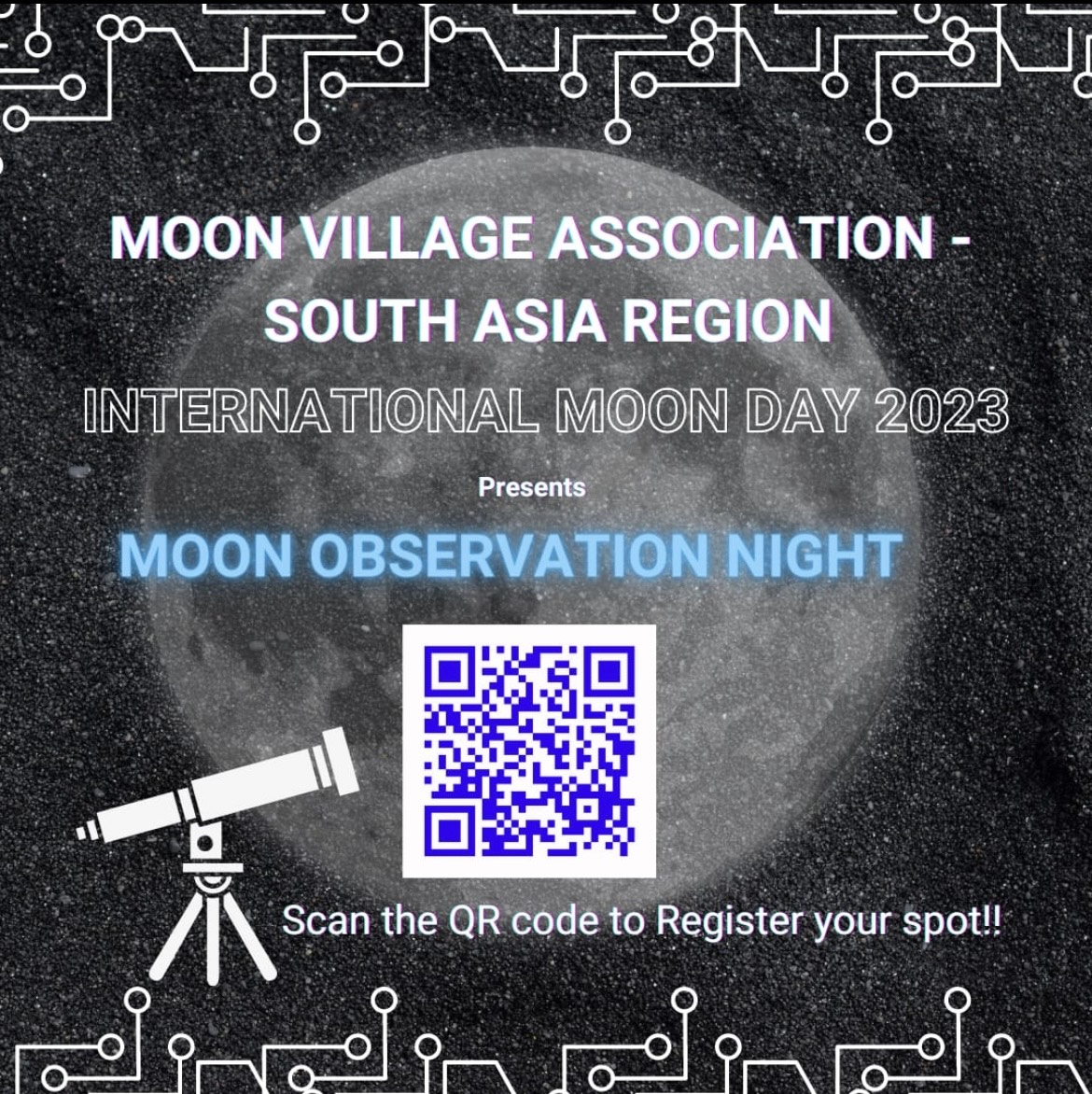 MOON VILLAGE ASSOCIATION - SOUTH ASIA REGION

INTERNATIONAL MOON DAY 2023

Presents

MOON OBSERVATION NIGHT

Scan the QR code to Register your spot!!